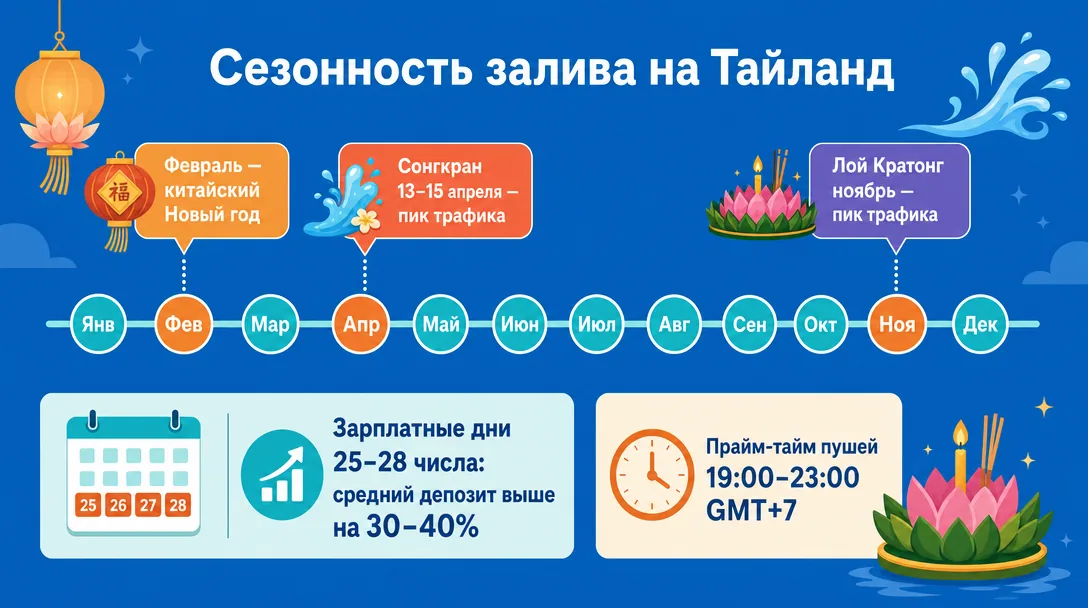 Сезонность залива на Тайланд

福

Февраль — китайский Новый год

Сонгкран 13–15 апреля — пик трафика

Лой Кратонг ноябрь — пик трафика

Янв
Фев
Мар
Апр
Май
Июн
Июл
Авг
Сен
Окт
Ноя
Дек

25 26 27 28

Зарплатные дни 25–28 числа: средний депозит выше на 30–40%

Прайм-тайм пушей 19:00–23:00 GMT+7